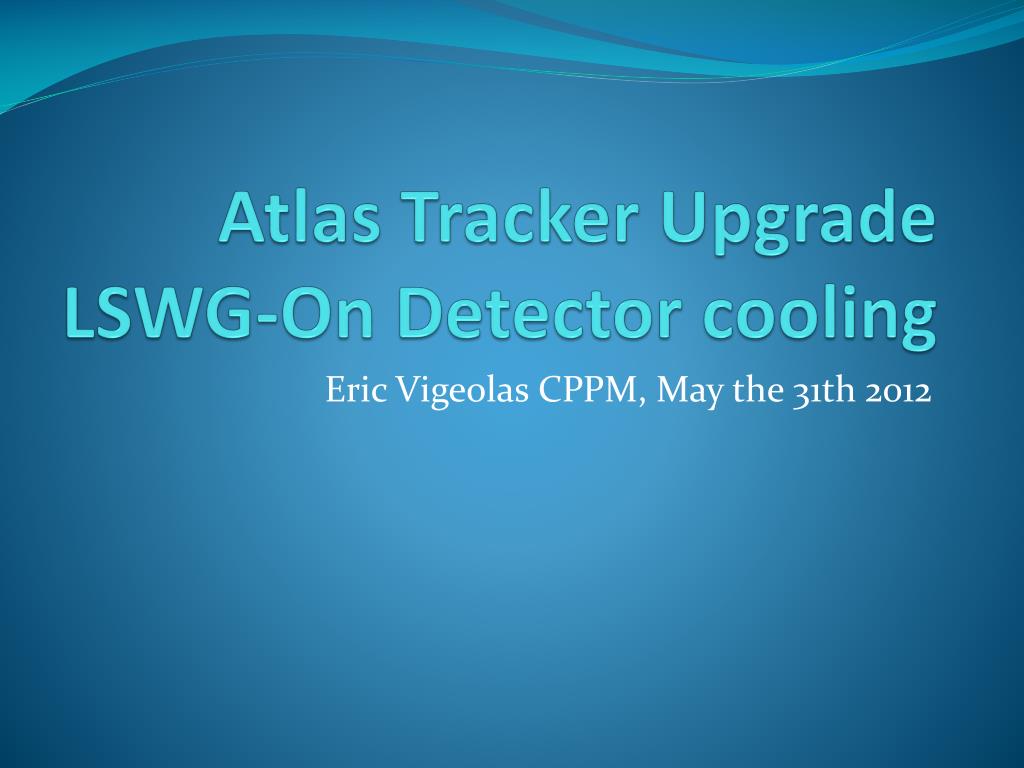 Atlas Tracker Upgrade
LSWG-On Detector cooling

Eric Vigeolas CPPM, May the 31th 2012